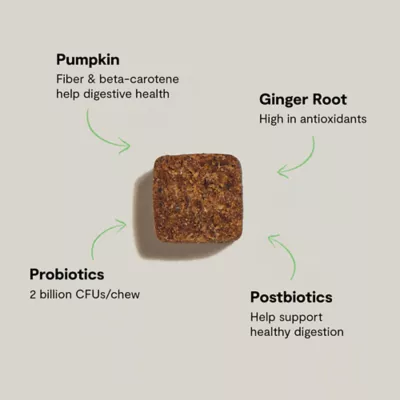 Pumpkin
Fiber & beta-carotene help digestive health

Ginger Root
High in antioxidants

Probiotics
2 billion CFUs/chew

Postbiotics
Help support healthy digestion